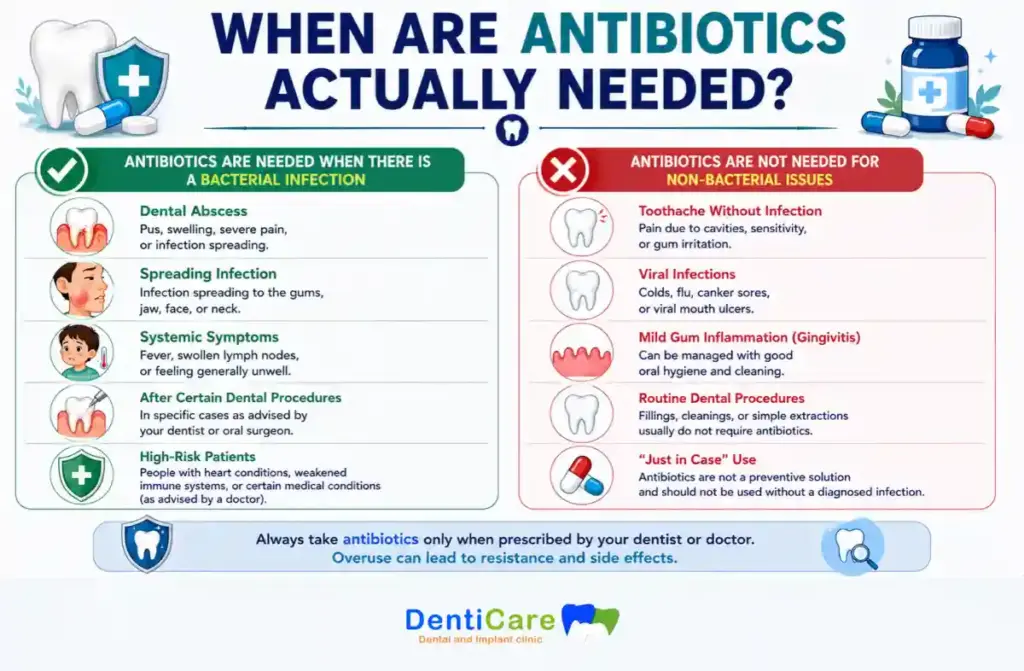 WHEN ARE ANTIBIOTICS ACTUALLY NEEDED?

ANTIBIOTICS ARE NEEDED WHEN THERE IS A BACTERIAL INFECTION

Dental Abscess
Pus, swelling, severe pain, or infection spreading.

Spreading Infection
Infection spreading to the gums, jaw, face, or neck.

Systemic Symptoms
Fever, swollen lymph nodes, or feeling generally unwell.

After Certain Dental Procedures
In specific cases as advised by your dentist or oral surgeon.

High-Risk Patients
People with heart conditions, weakened immune systems, or certain medical conditions (as advised by a doctor).

ANTIBIOTICS ARE NOT NEEDED FOR NON-BACTERIAL ISSUES

Toothache Without Infection
Pain due to cavities, sensitivity, or gum irritation.

Viral Infections
Colds, flu, canker sores, or viral mouth ulcers.

Mild Gum Inflammation (Gingivitis)
Can be managed with good oral hygiene and cleaning.

Routine Dental Procedures
Fillings, cleanings, or simple extractions usually do not require antibiotics.

"Just in Case" Use
Antibiotics are not a preventive solution and should not be used without a diagnosed infection.

Always take antibiotics only when prescribed by your dentist or doctor.
Overuse can lead to resistance and side effects.

DentiCare
Dental and Implant clinic